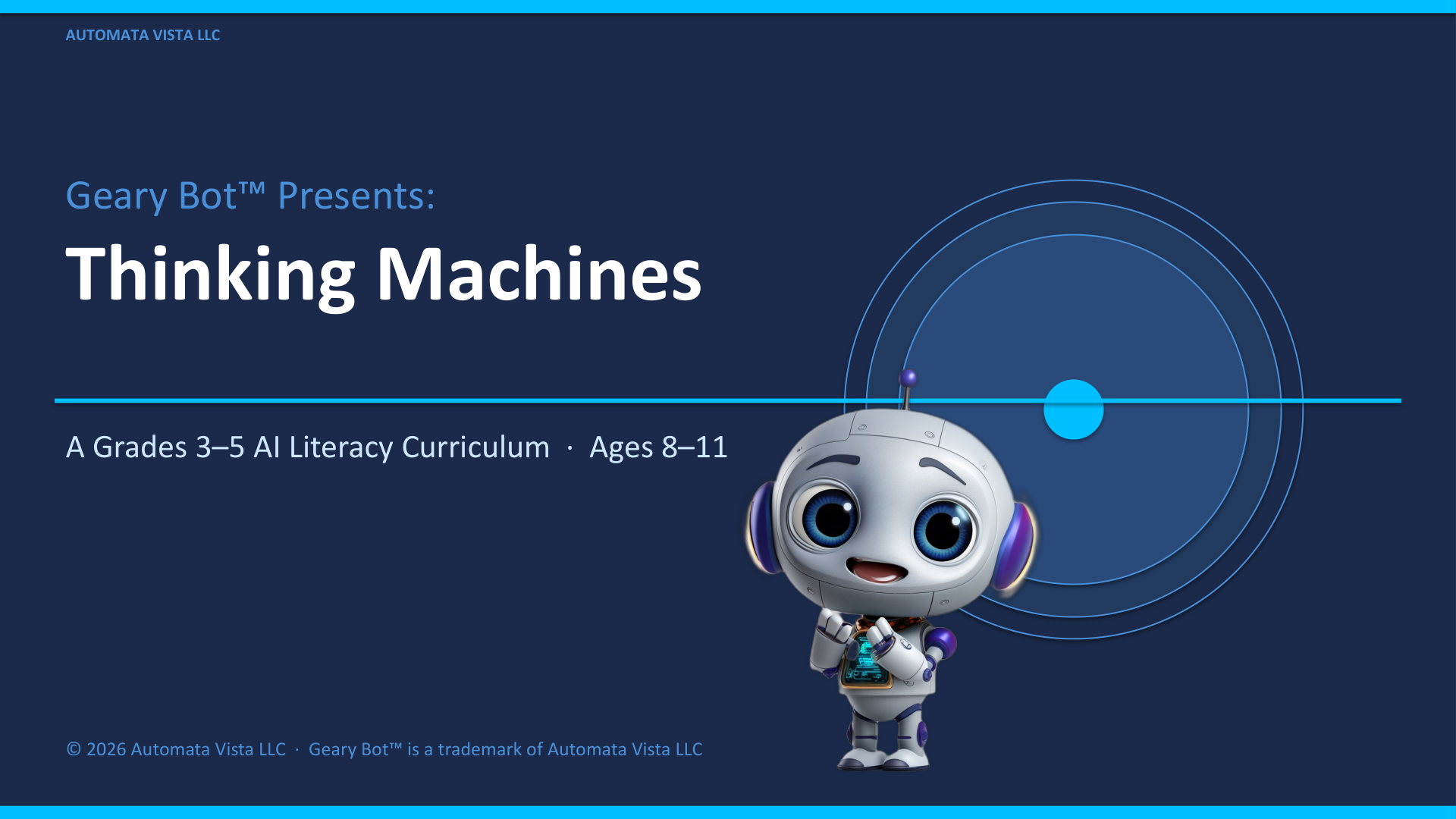 AUTOMATA VISTA LLC

Geary Bot™ Presents:

Thinking Machines

A Grades 3–5 AI Literacy Curriculum · Ages 8–11

© 2026 Automata Vista LLC · Geary Bot™ is a trademark of Automata Vista LLC